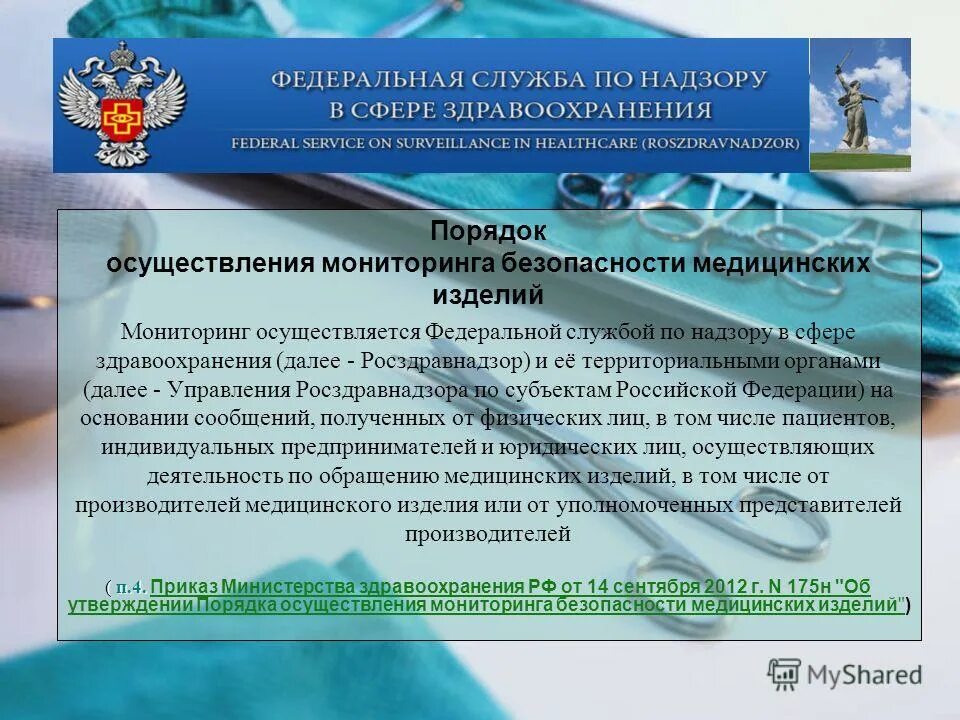 ФЕДЕРАЛЬНАЯ СЛУЖБА ПО НАДЗОРУ В СФЕРЕ ЗДРАВООХРАНЕНИЯ
FEDERAL SERVICE ON SURVEILLANCE IN HEALTHCARE (ROSZDRAVNADZOR)

Порядок
осуществления мониторинга безопасности медицинских изделий

Мониторинг осуществляется Федеральной службой по надзору в сфере здравоохранения (далее - Росздравнадзор) и её территориальными органами (далее - Управления Росздравнадзора по субъектам Российской Федерации) на основании сообщений, полученных от физических лиц, в том числе пациентов, индивидуальных предпринимателей и юридических лиц, осуществляющих деятельность по обращению медицинских изделий, в том числе от производителей медицинского изделия или от уполномоченных представителей производителей

( п.4. Приказ Министерства здравоохранения РФ от 14 сентября 2012 г. N 175н "Об утверждении Порядка осуществления мониторинга безопасности медицинских изделий")

MyShared